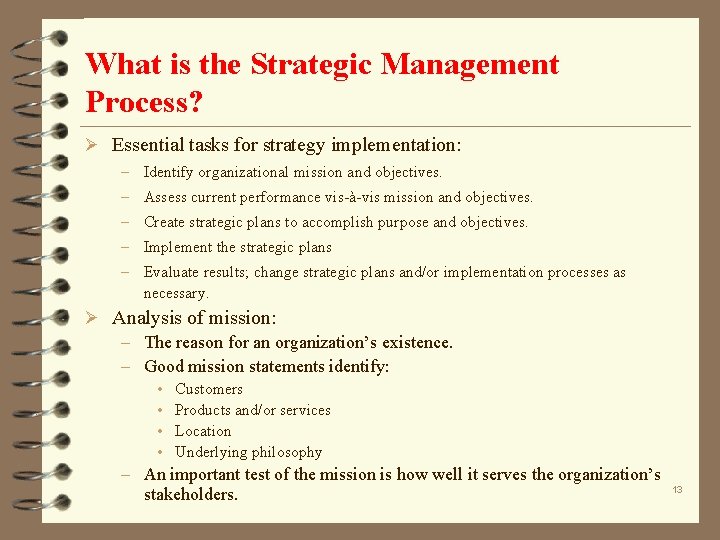 What is the Strategic Management Process?

➢ Essential tasks for strategy implementation:

- Identify organizational mission and objectives.
- Assess current performance vis-à-vis mission and objectives.
- Create strategic plans to accomplish purpose and objectives.
- Implement the strategic plans
- Evaluate results; change strategic plans and/or implementation processes as necessary.

➢ Analysis of mission:

- The reason for an organization's existence.
- Good mission statements identify:
• Customers
• Products and/or services
• Location
• Underlying philosophy
- An important test of the mission is how well it serves the organization's stakeholders.

13